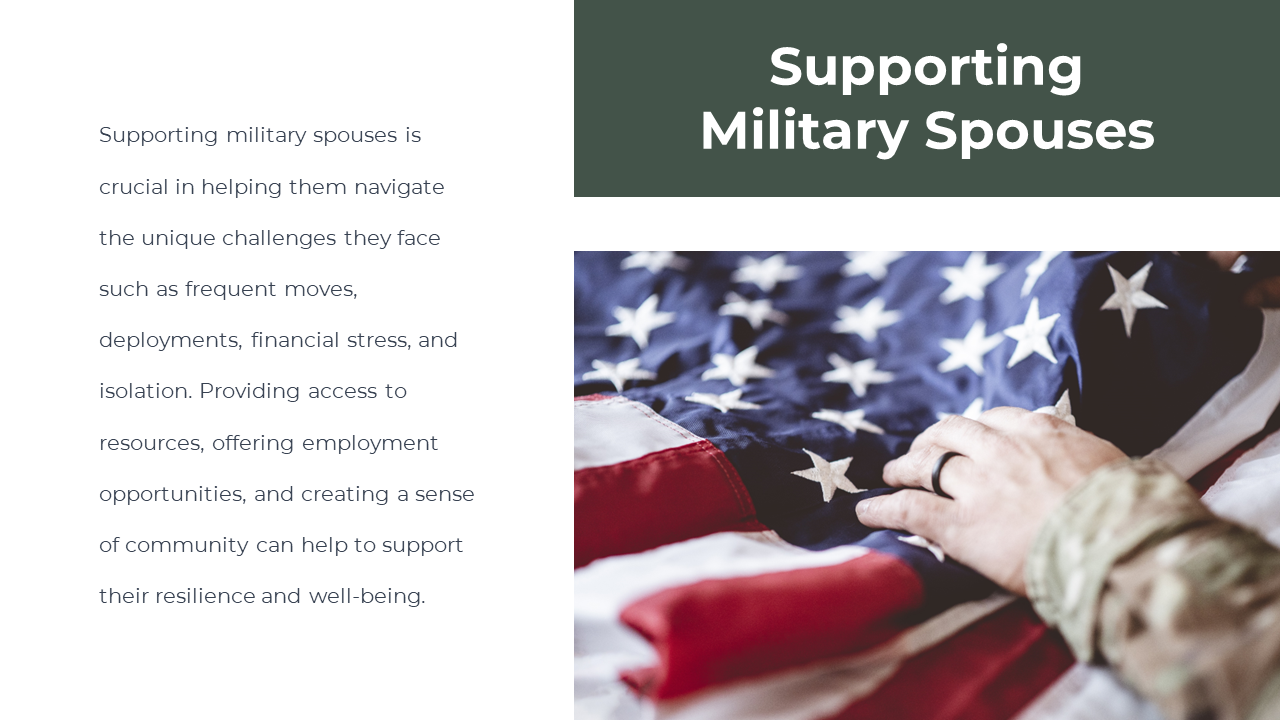 Supporting Military Spouses

Supporting military spouses is crucial in helping them navigate the unique challenges they face such as frequent moves, deployments, financial stress, and isolation. Providing access to resources, offering employment opportunities, and creating a sense of community can help to support their resilience and well-being.